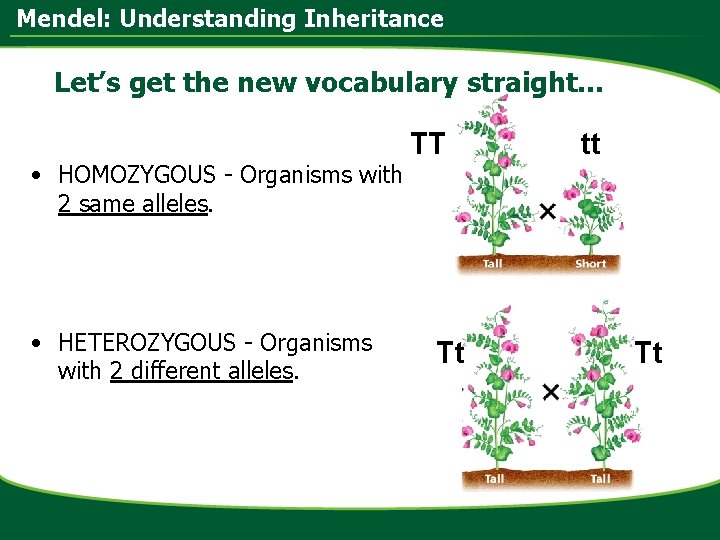 Mendel: Understanding Inheritance

Let's get the new vocabulary straight...

• HOMOZYGOUS - Organisms with 2 same alleles.

TT

tt

×

Tall

Short

• HETEROZYGOUS - Organisms with 2 different alleles.

Tt

Tt

×

Tall

Tall